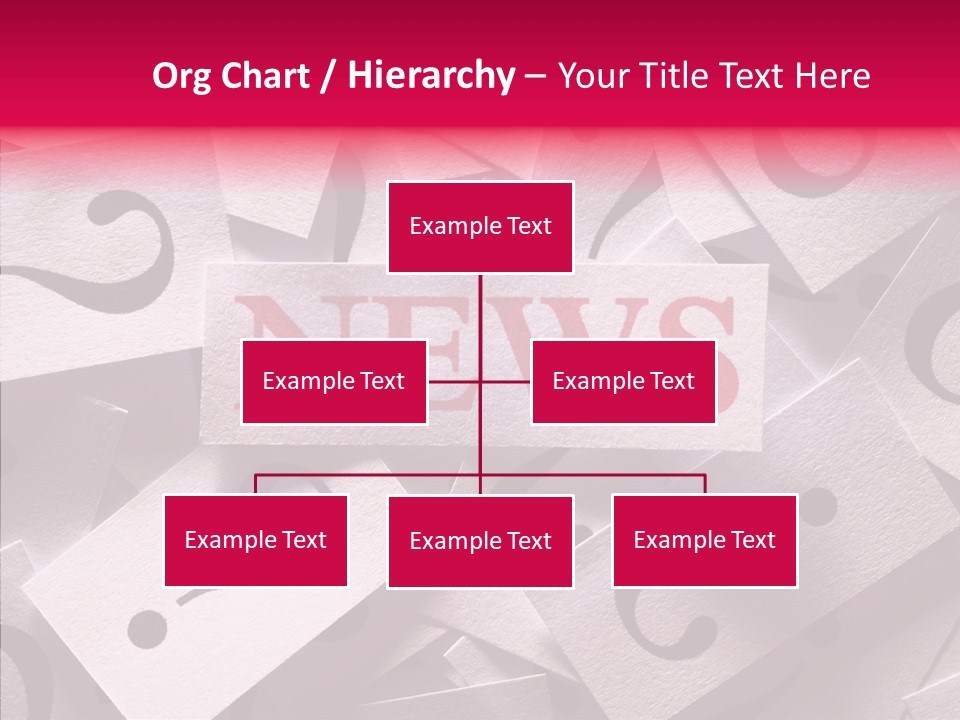 Org Chart / Hierarchy – Your Title Text Here

Example Text

NEWS

Example Text

Example Text

Example Text

Example Text

Example Text